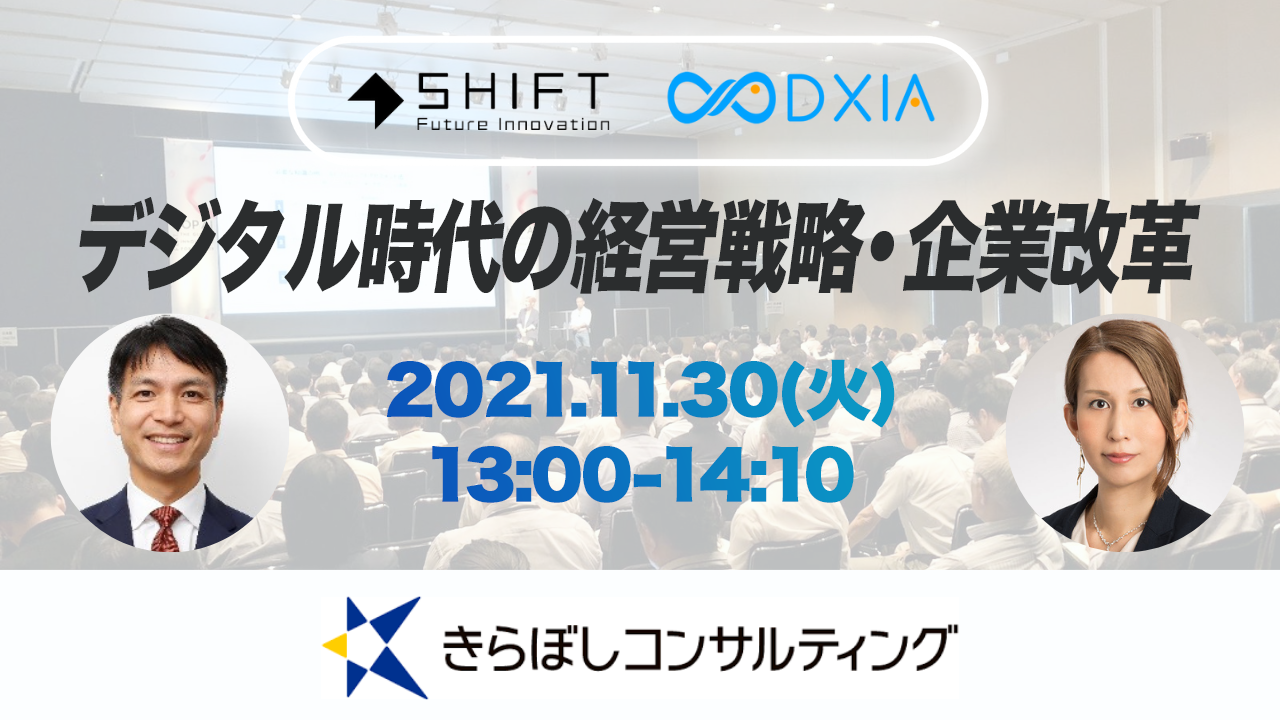 SHIFT
Future Innovation

DXIA

デジタル時代の経営戦略・企業改革

2021.11.30(火)
13:00-14:10

きらぼしコンサルティング